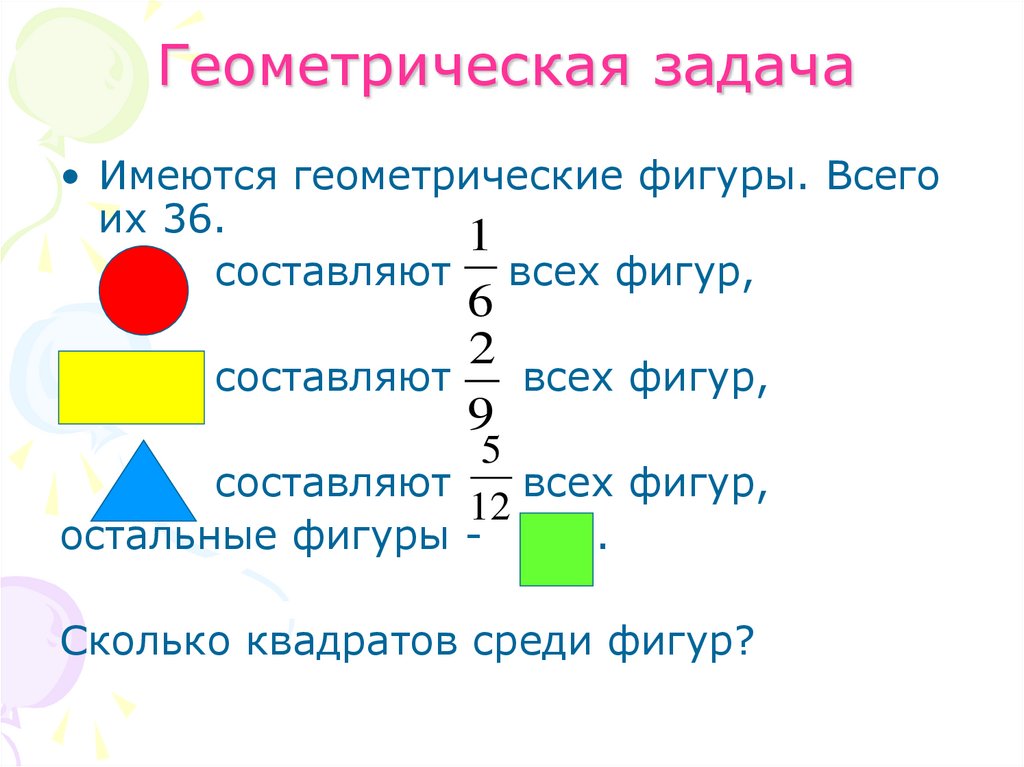 Геометрическая задача

• Имеются геометрические фигуры. Всего их 36.

составляют $\frac{1}{6}$ всех фигур,

составляют $\frac{2}{9}$ всех фигур,

составляют $\frac{5}{12}$ всех фигур,

остальные фигуры - .

Сколько квадратов среди фигур?